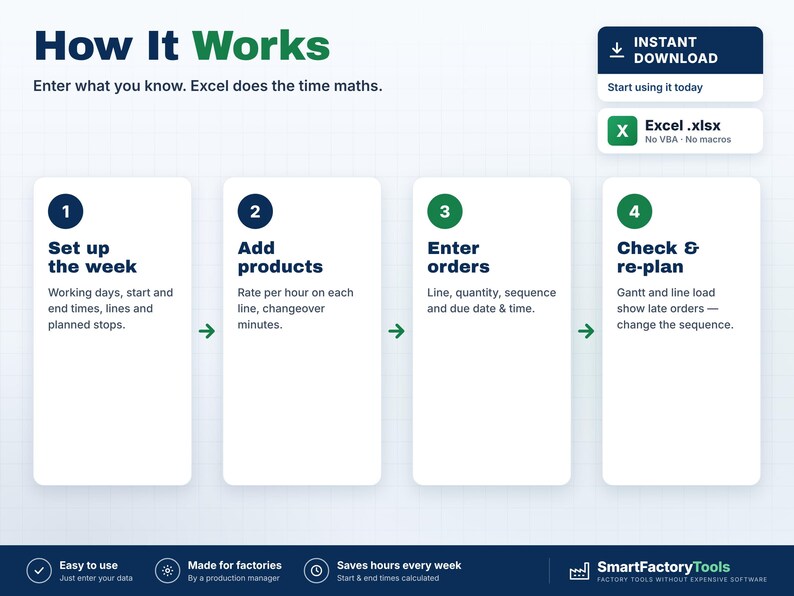 How It Works

Enter what you know. Excel does the time maths.

INSTANT DOWNLOAD

Start using it today

X
Excel .xlsx
No VBA · No macros

1
Set up the week
Working days, start and end times, lines and planned stops.

→

2
Add products
Rate per hour on each line, changeover minutes.

→

3
Enter orders
Line, quantity, sequence and due date & time.

→

4
Check & re-plan
Gantt and line load show late orders — change the sequence.

Easy to use
Just enter your data

Made for factories
By a production manager

Saves hours every week
Start & end times calculated

SmartFactoryTools
FACTORY TOOLS WITHOUT EXPENSIVE SOFTWARE